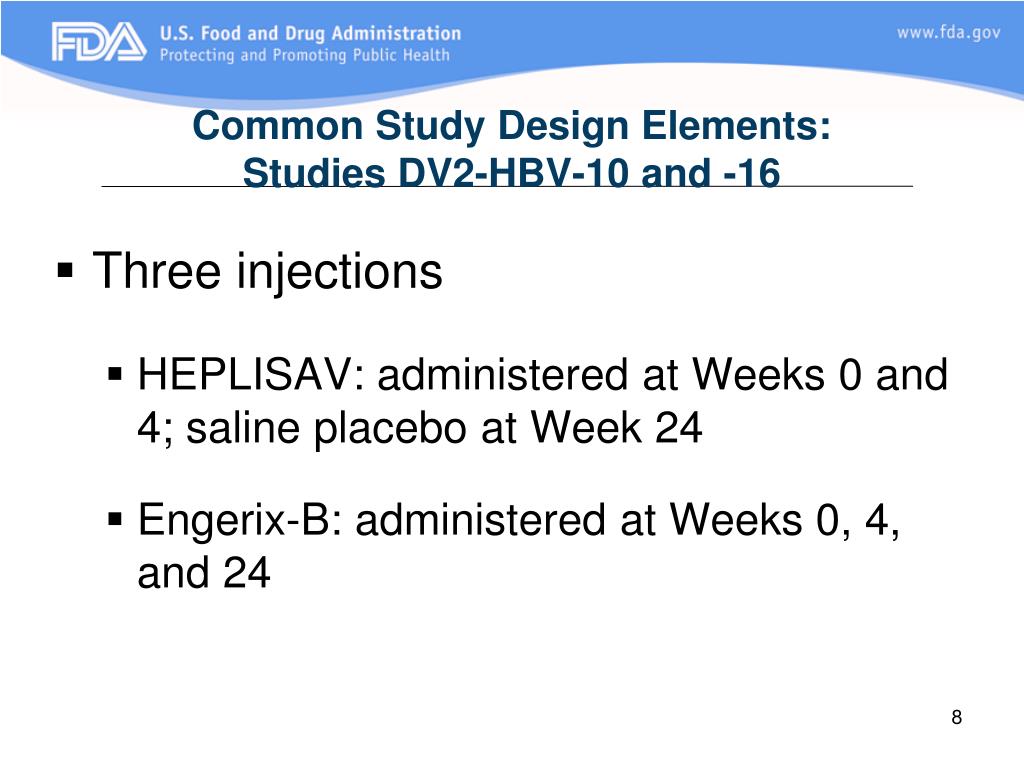 FDA U.S. Food and Drug Administration
Protecting and Promoting Public Health

www.fda.gov

Common Study Design Elements:
Studies DV2-HBV-10 and -16

▪ Three injections

▪ HEPLISAV: administered at Weeks 0 and 4; saline placebo at Week 24

▪ Engerix-B: administered at Weeks 0, 4, and 24

8